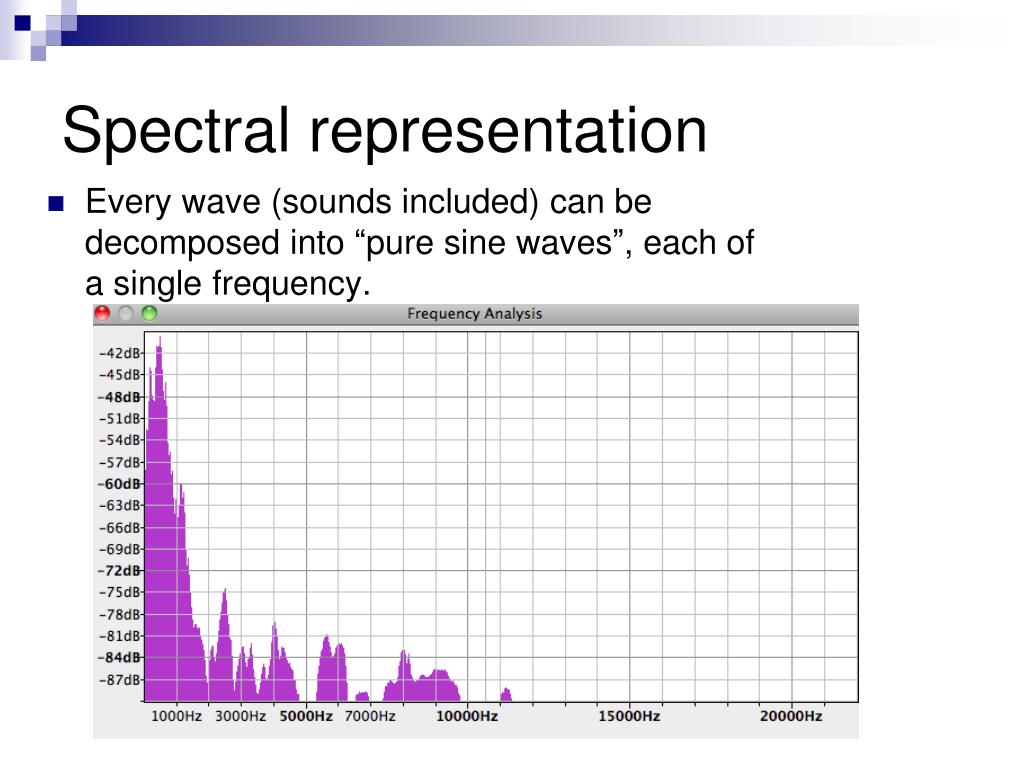 Spectral representation

Every wave (sounds included) can be decomposed into “pure sine waves”, each of a single frequency.

Frequency Analysis

-42dB
-45dB
-48dB
-51dB
-54dB
-57dB
-60dB
-63dB
-66dB
-69dB
-72dB
-75dB
-78dB
-81dB
-84dB
-87dB

1000Hz 3000Hz 5000Hz 7000Hz 10000Hz 15000Hz 20000Hz